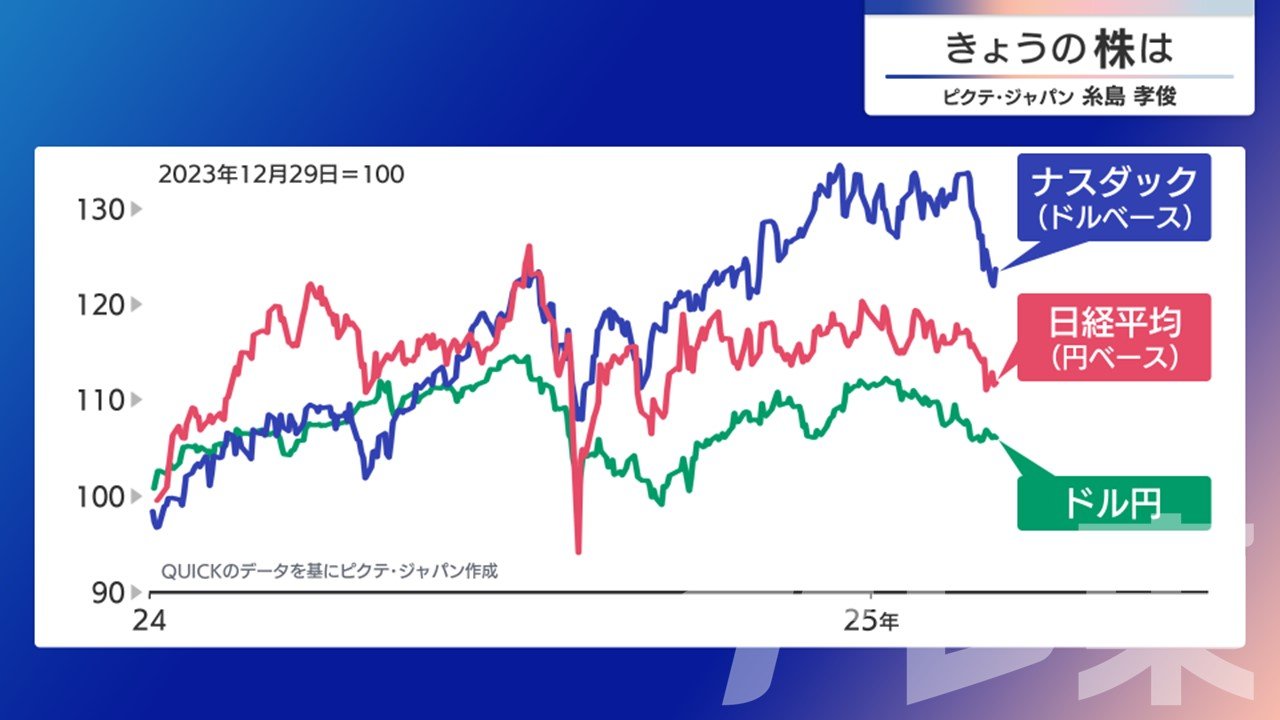 きょうの株は
ピクテ・ジャパン 糸島 孝俊

2023年12月29日＝100

130
120
110
100
90

ナスダック
(ドルベース)

日経平均
(円ベース)

ドル円

QUICKのデータを基にピクテ・ジャパン作成

24
25年